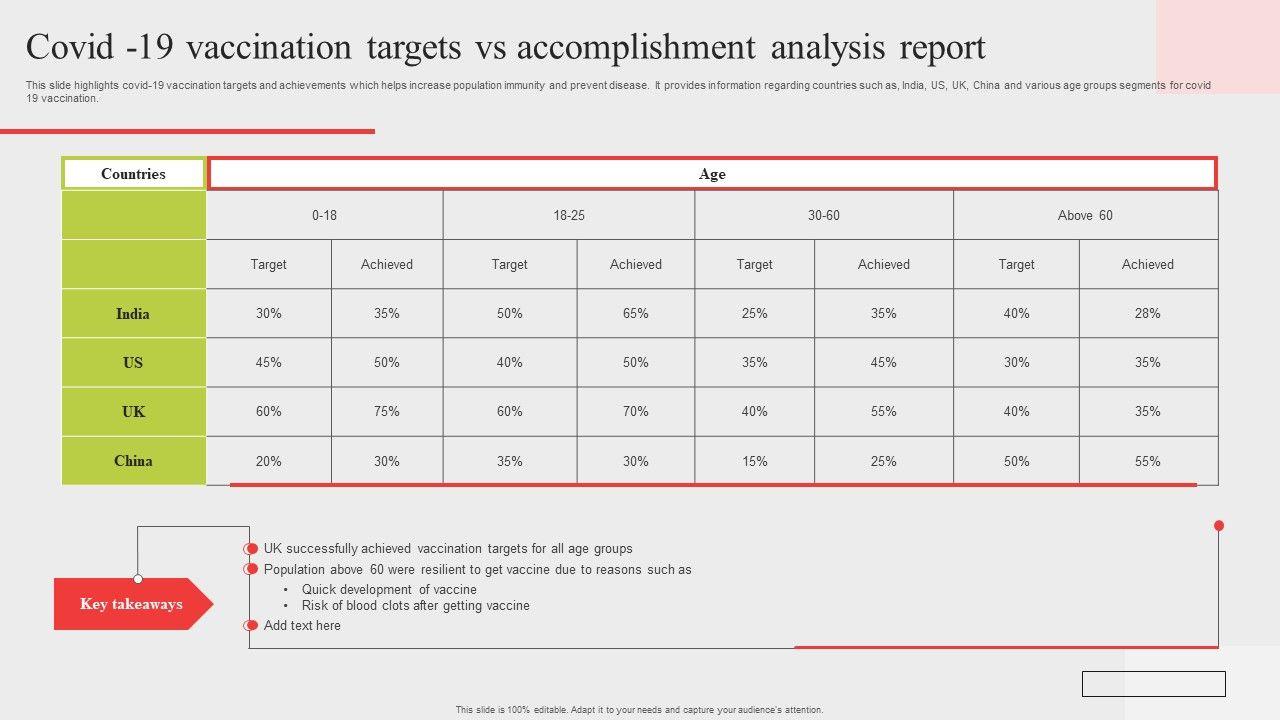 Covid -19 vaccination targets vs accomplishment analysis report

This slide highlights covid-19 vaccination targets and achievements which helps increase population immunity and prevent disease. It provides information regarding countries such as, India, US, UK, China and various age groups segments for covid 19 vaccination.

| Countries | Age | | | | | | | |
|---|---|---|---|---|---|---|---|---|
| | 0-18 | | 18-25 | | 30-60 | | Above 60 | |
| | Target | Achieved | Target | Achieved | Target | Achieved | Target | Achieved |
| India | 30% | 35% | 50% | 65% | 25% | 35% | 40% | 28% |
| US | 45% | 50% | 40% | 50% | 35% | 45% | 30% | 35% |
| UK | 60% | 75% | 60% | 70% | 40% | 55% | 40% | 35% |
| China | 20% | 30% | 35% | 30% | 15% | 25% | 50% | 55% |

Key takeaways

UK successfully achieved vaccination targets for all age groups
Population above 60 were resilient to get vaccine due to reasons such as
• Quick development of vaccine
• Risk of blood clots after getting vaccine
Add text here

This slide is 100% editable. Adapt it to your needs and capture your audience's attention.